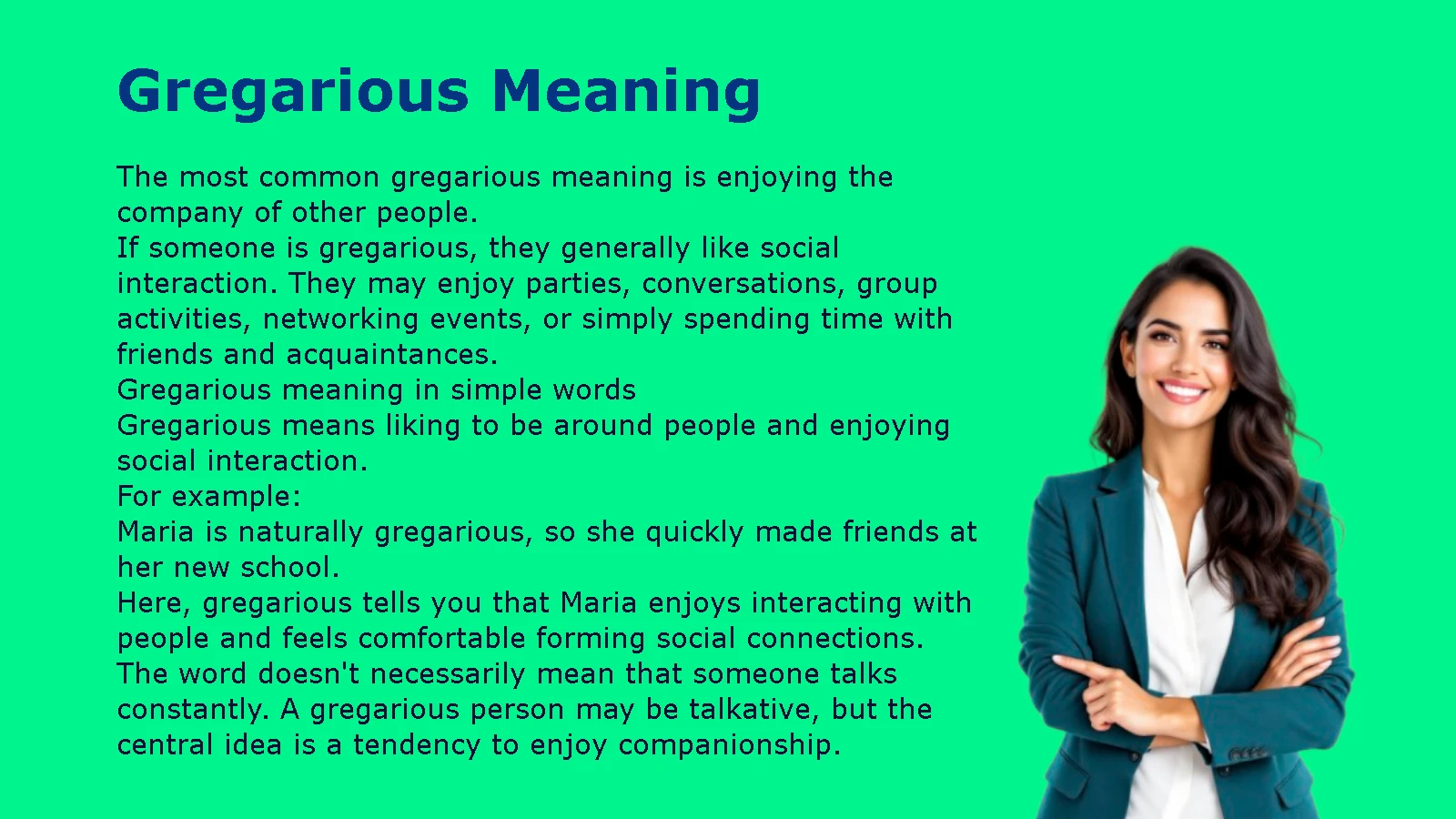 Gregarious Meaning

The most common gregarious meaning is enjoying the company of other people.
If someone is gregarious, they generally like social interaction. They may enjoy parties, conversations, group activities, networking events, or simply spending time with friends and acquaintances.
Gregarious meaning in simple words
Gregarious means liking to be around people and enjoying social interaction.
For example:
Maria is naturally gregarious, so she quickly made friends at her new school.
Here, gregarious tells you that Maria enjoys interacting with people and feels comfortable forming social connections.
The word doesn't necessarily mean that someone talks constantly. A gregarious person may be talkative, but the central idea is a tendency to enjoy companionship.